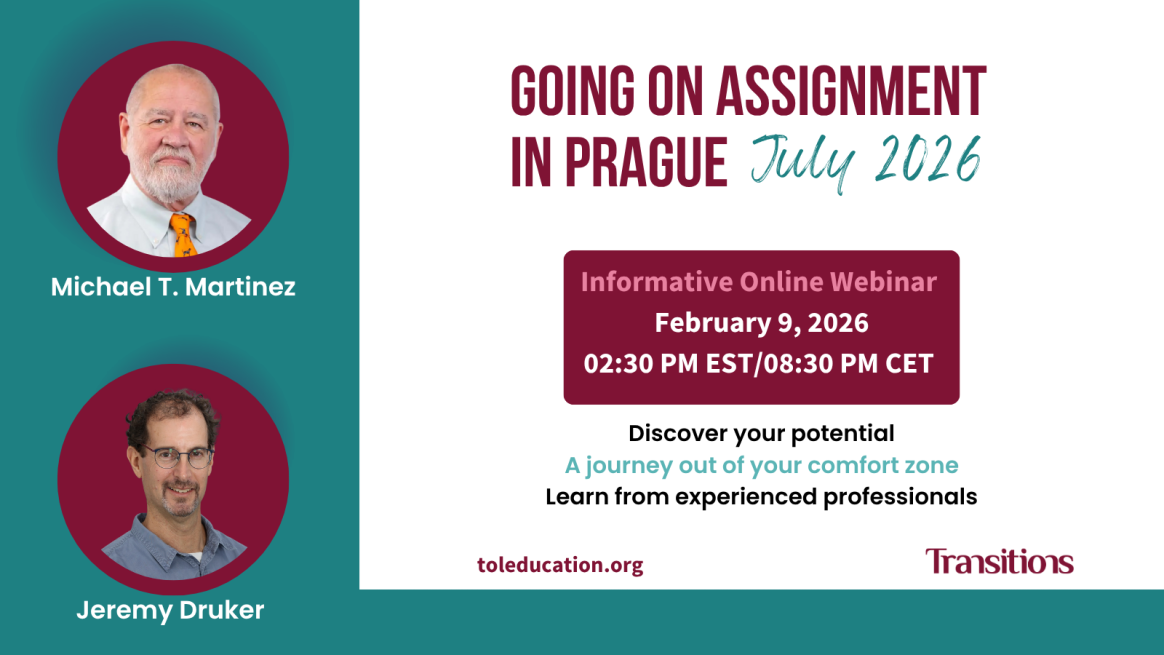 Michael T. Martinez

Jeremy Druker

GOING ON ASSIGNMENT IN PRAGUE July 2026

Informative Online Webinar
February 9, 2026
02:30 PM EST/08:30 PM CET

Discover your potential
A journey out of your comfort zone
Learn from experienced professionals

toleducation.org

Transitions